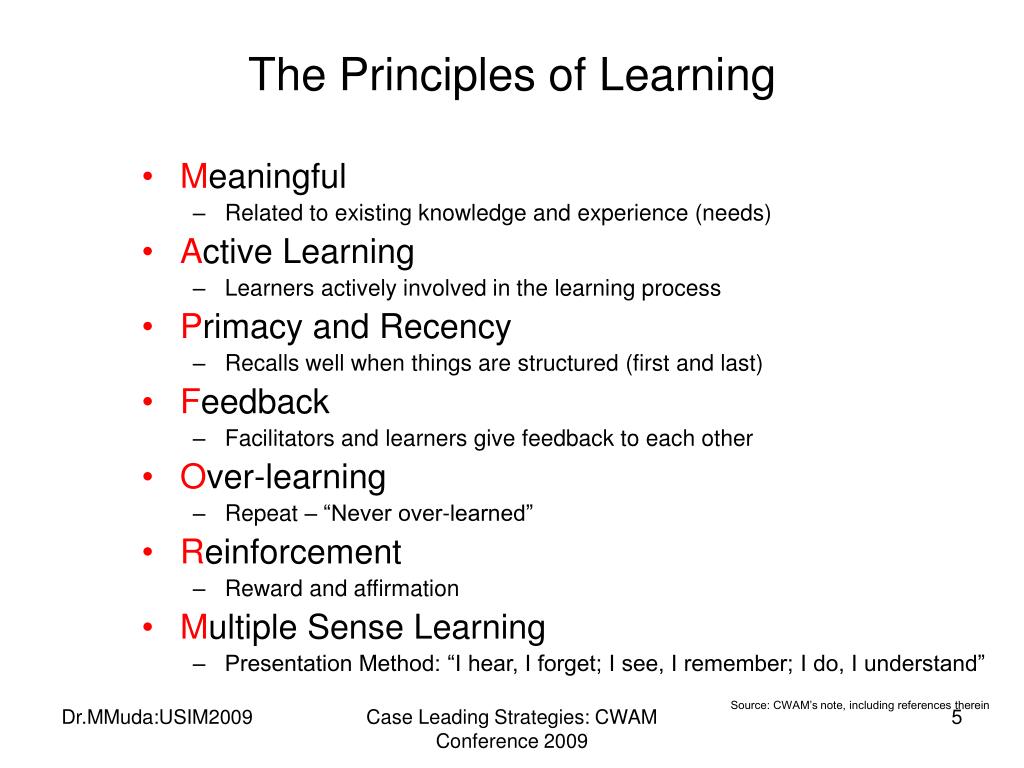 The Principles of Learning

• Meaningful
– Related to existing knowledge and experience (needs)
• Active Learning
– Learners actively involved in the learning process
• Primacy and Recency
– Recalls well when things are structured (first and last)
• Feedback
– Facilitators and learners give feedback to each other
• Over-learning
– Repeat – “Never over-learned”
• Reinforcement
– Reward and affirmation
• Multiple Sense Learning
– Presentation Method: “I hear, I forget; I see, I remember; I do, I understand”

Source: CWAM's note, including references therein

Dr.MMuda:USIM2009

Case Leading Strategies: CWAM Conference 2009

5